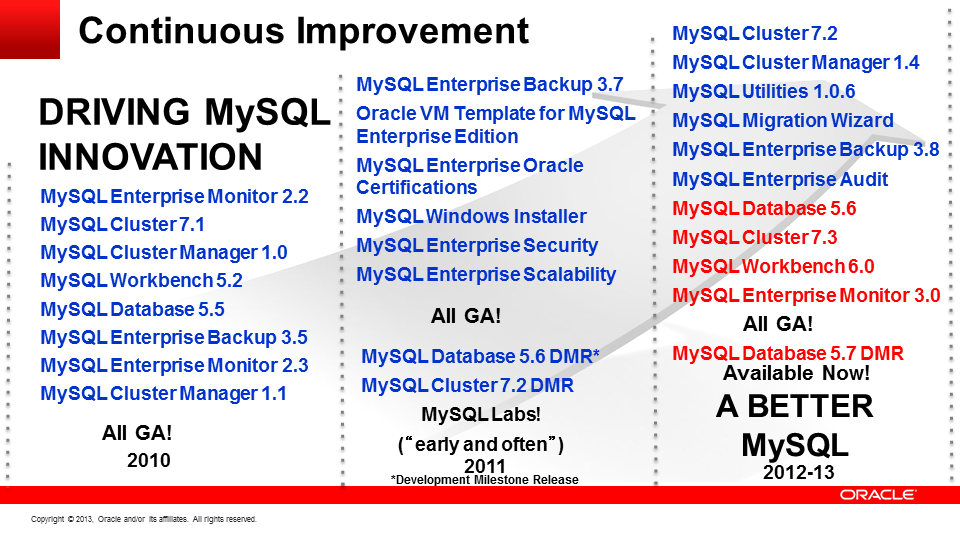 Continuous Improvement

DRIVING MySQL INNOVATION

MySQL Enterprise Monitor 2.2
MySQL Cluster 7.1
MySQL Cluster Manager 1.0
MySQL Workbench 5.2
MySQL Database 5.5
MySQL Enterprise Backup 3.5
MySQL Enterprise Monitor 2.3
MySQL Cluster Manager 1.1

All GA!
2010

MySQL Enterprise Backup 3.7
Oracle VM Template for MySQL Enterprise Edition
MySQL Enterprise Oracle Certifications
MySQL Windows Installer
MySQL Enterprise Security
MySQL Enterprise Scalability

All GA!

MySQL Database 5.6 DMR*
MySQL Cluster 7.2 DMR
MySQL Labs!
("early and often")
2011
*Development Milestone Release

MySQL Cluster 7.2
MySQL Cluster Manager 1.4
MySQL Utilities 1.0.6
MySQL Migration Wizard
MySQL Enterprise Backup 3.8
MySQL Enterprise Audit
MySQL Database 5.6
MySQL Cluster 7.3
MySQL Workbench 6.0
MySQL Enterprise Monitor 3.0
All GA!
MySQL Database 5.7 DMR
Available Now!
A BETTER MySQL
2012-13

ORACLE

Copyright © 2013, Oracle and/or its affiliates. All rights reserved.